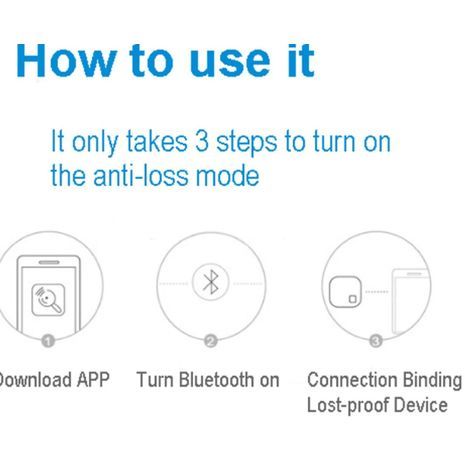 How to use it

It only takes 3 steps to turn on the anti-loss mode

1

Download APP

2

Turn Bluetooth on

3

Connection Binding Lost-proof Device